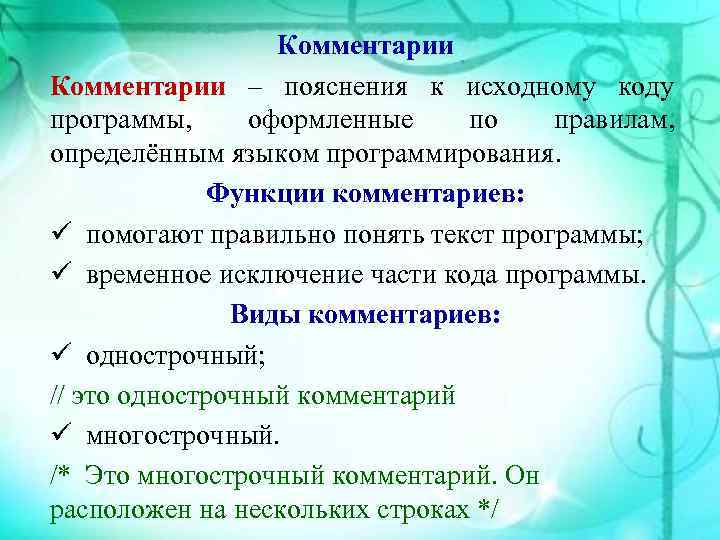 Комментарии

Комментарии – пояснения к исходному коду программы, оформленные по правилам, определённым языком программирования.

Функции комментариев:

✓ помогают правильно понять текст программы;

✓ временное исключение части кода программы.

Виды комментариев:

✓ однострочный;

// это однострочный комментарий

✓ многострочный.

/* Это многострочный комментарий. Он расположен на нескольких строках */